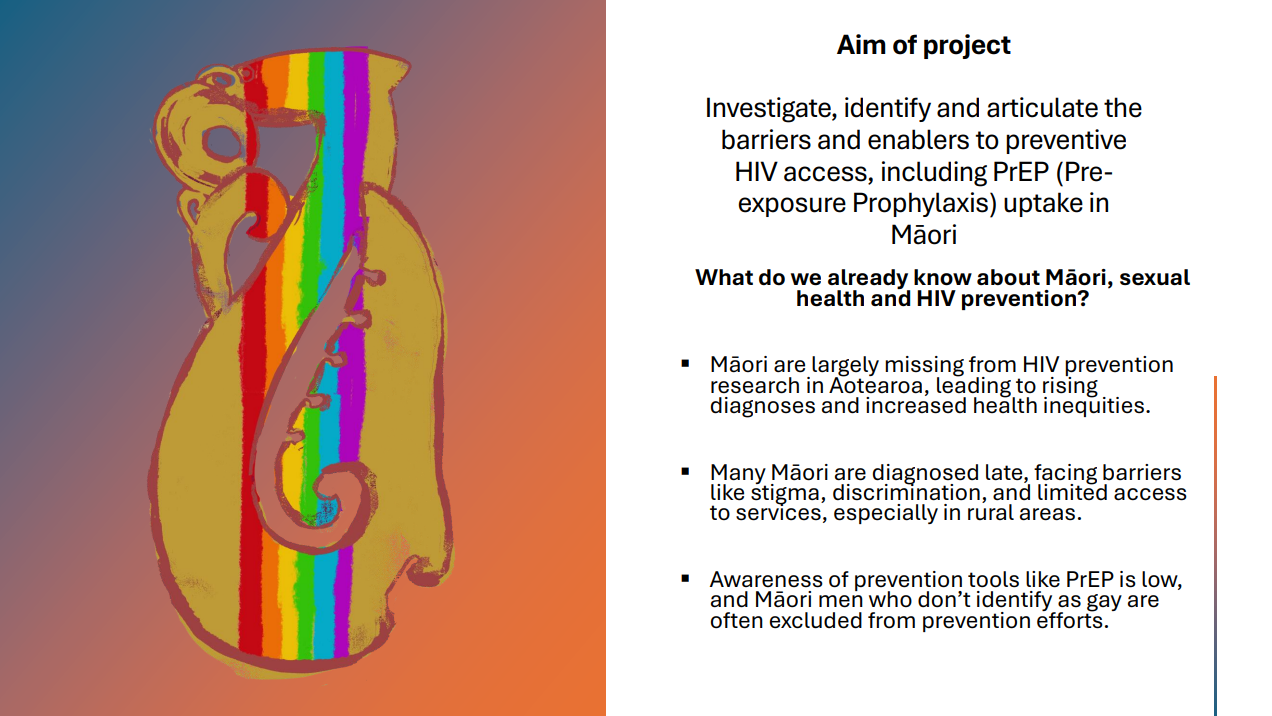 Aim of project

Investigate, identify and articulate the barriers and enablers to preventive HIV access, including PrEP (Pre-exposure Prophylaxis) uptake in Māori

What do we already know about Māori, sexual health and HIV prevention?

▪ Māori are largely missing from HIV prevention research in Aotearoa, leading to rising diagnoses and increased health inequities.

▪ Many Māori are diagnosed late, facing barriers like stigma, discrimination, and limited access to services, especially in rural areas.

▪ Awareness of prevention tools like PrEP is low, and Māori men who don't identify as gay are often excluded from prevention efforts.